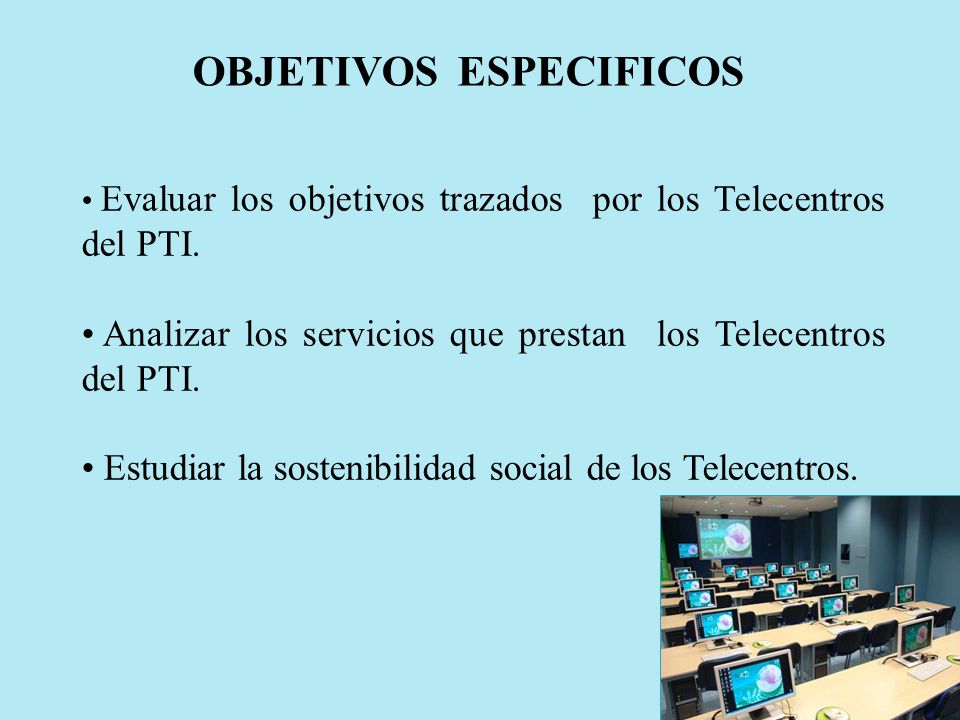 OBJETIVOS ESPECIFICOS

• Evaluar los objetivos trazados por los Telecentros del PTI.

• Analizar los servicios que prestan los Telecentros del PTI.

• Estudiar la sostenibilidad social de los Telecentros.